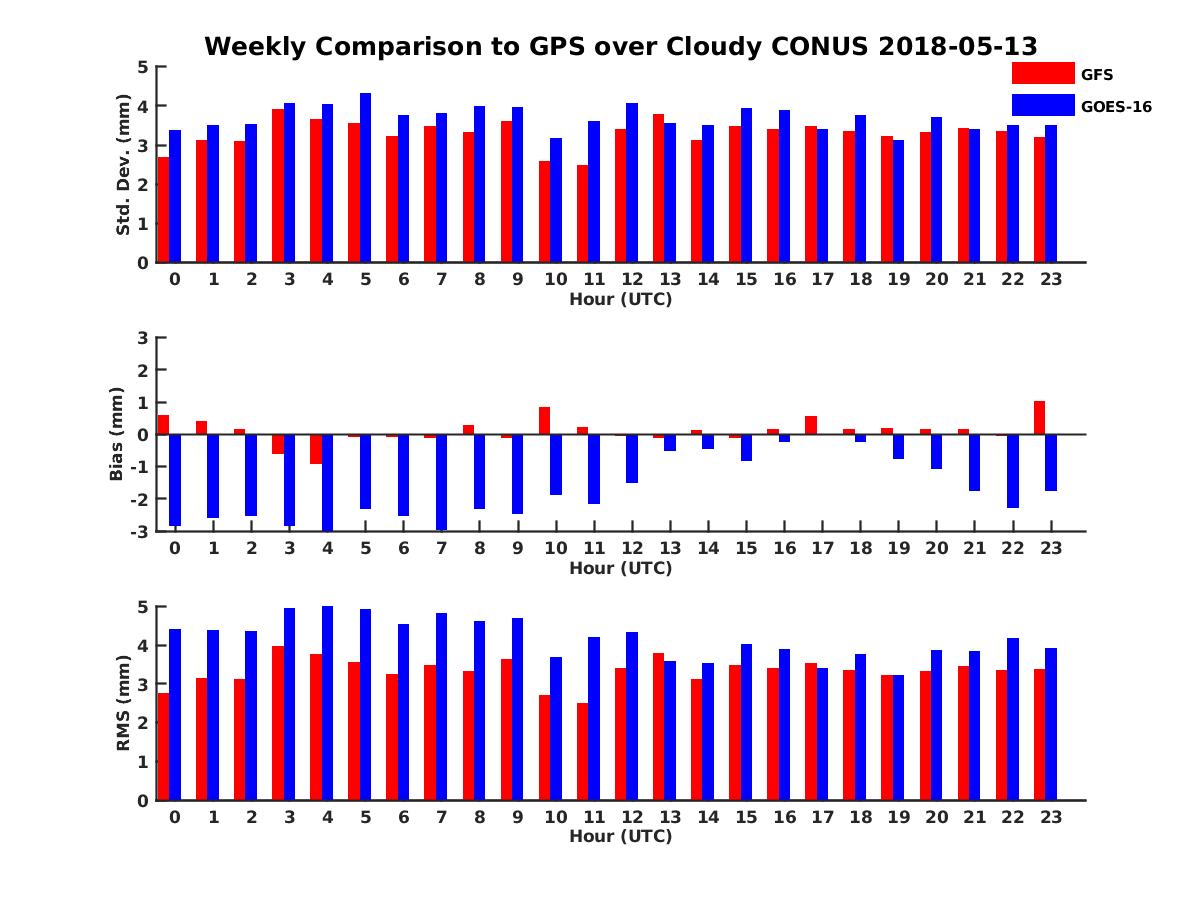 Weekly Comparison to GPS over Cloudy CONUS 2018-05-13

GFS
GOES-16

Std. Dev. (mm)
5
4
3
2
1
0
0 1 2 3 4 5 6 7 8 9 10 11 12 13 14 15 16 17 18 19 20 21 22 23
Hour (UTC)

Bias (mm)
3
2
1
0
-1
-2
-3
0 1 2 3 4 5 6 7 8 9 10 11 12 13 14 15 16 17 18 19 20 21 22 23
Hour (UTC)

RMS (mm)
5
4
3
2
1
0
0 1 2 3 4 5 6 7 8 9 10 11 12 13 14 15 16 17 18 19 20 21 22 23
Hour (UTC)